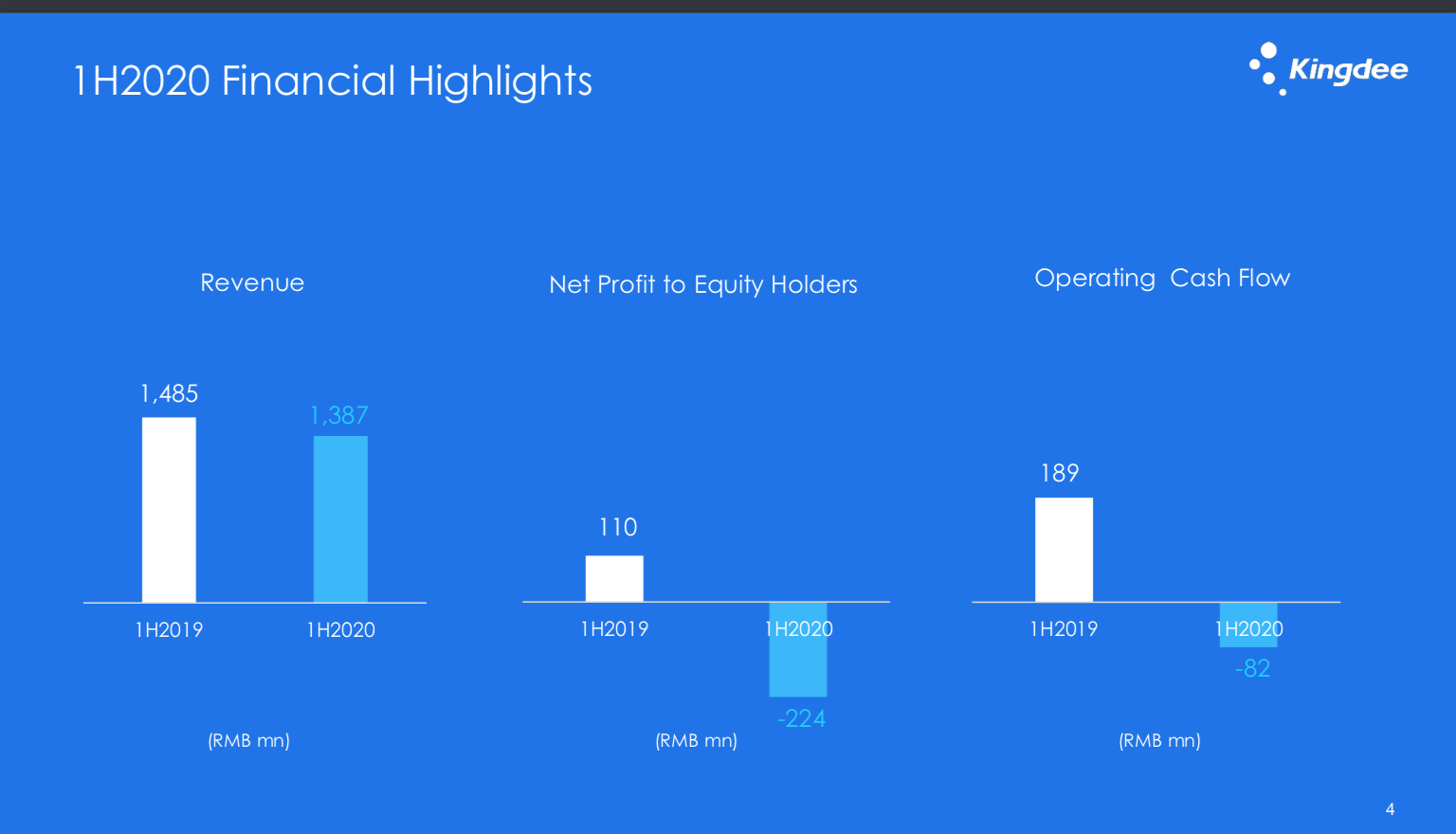 1H2020 Financial Highlights

Kingdee

Revenue

1,485

1,387

1H2019

1H2020

(RMB mn)

Net Profit to Equity Holders

110

1H2019

1H2020

-224

(RMB mn)

Operating Cash Flow

189

1H2019

1H2020

-82

(RMB mn)

4